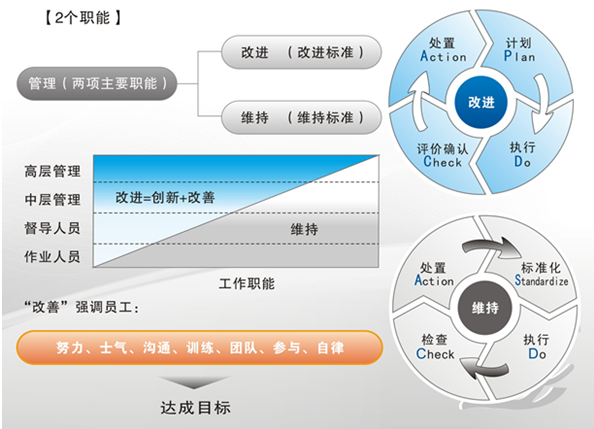 【2个职能】

管理（两项主要职能）

改进 （改进标准）

维持 （维持标准）

处置 Action

计划 Plan

改进

评价确认 Check

执行 Do

高层管理

中层管理

督导人员

作业人员

改进=创新+改善

维持

工作职能

“改善”强调员工：

努力、士气、沟通、训练、团队、参与、自律

达成目标

处置 Action

标准化 Standardize

维持

检查 Check

执行 Do